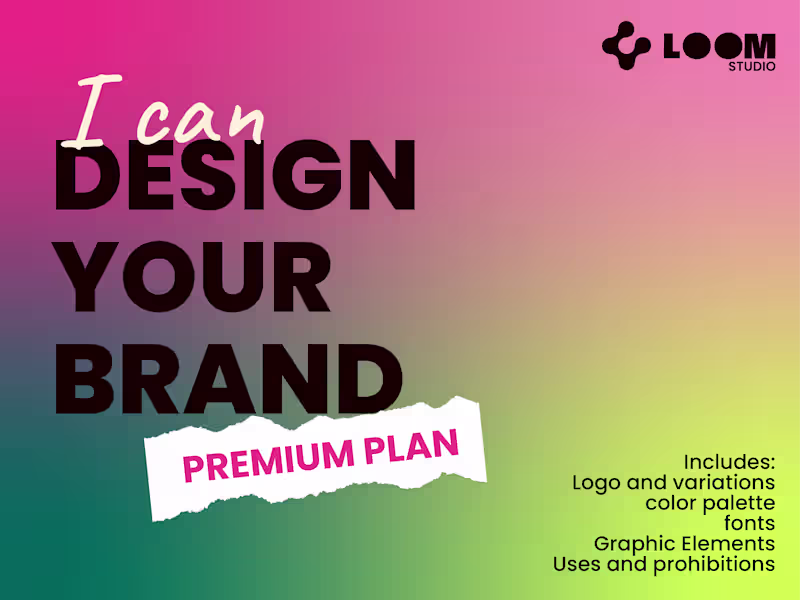 LOOM
STUDIO

I can
DESIGN
YOUR
BRAND

PREMIUM PLAN

Includes:
Logo and variations
color palette
fonts
Graphic Elements
Uses and prohibitions